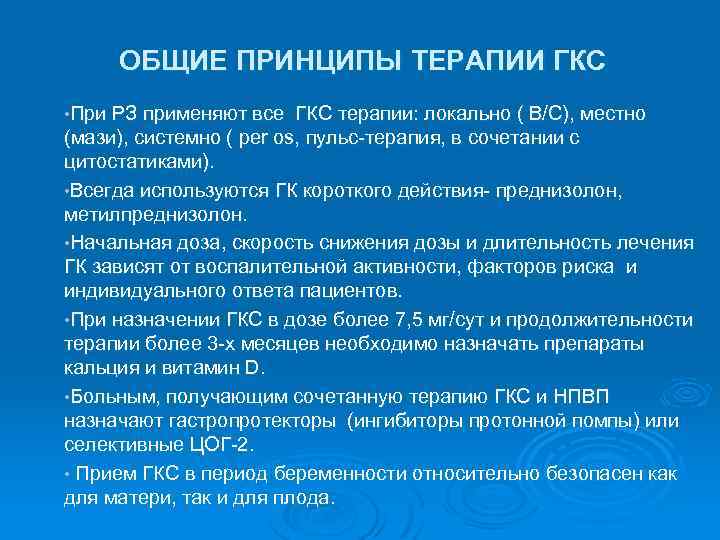 ОБЩИЕ ПРИНЦИПЫ ТЕРАПИИ ГКС

•При РЗ применяют все ГКС терапии: локально ( В/С), местно (мази), системно ( per os, пульс-терапия, в сочетании с цитостатиками).

•Всегда используются ГК короткого действия- преднизолон, метилпреднизолон.

•Начальная доза, скорость снижения дозы и длительность лечения ГК зависят от воспалительной активности, факторов риска и индивидуального ответа пациентов.

•При назначении ГКС в дозе более 7,5 мг/сут и продолжительности терапии более 3-х месяцев необходимо назначать препараты кальция и витамин D.

•Больным, получающим сочетанную терапию ГКС и НПВП назначают гастропротекторы (ингибиторы протонной помпы) или селективные ЦОГ-2.

• Прием ГКС в период беременности относительно безопасен как для матери, так и для плода.